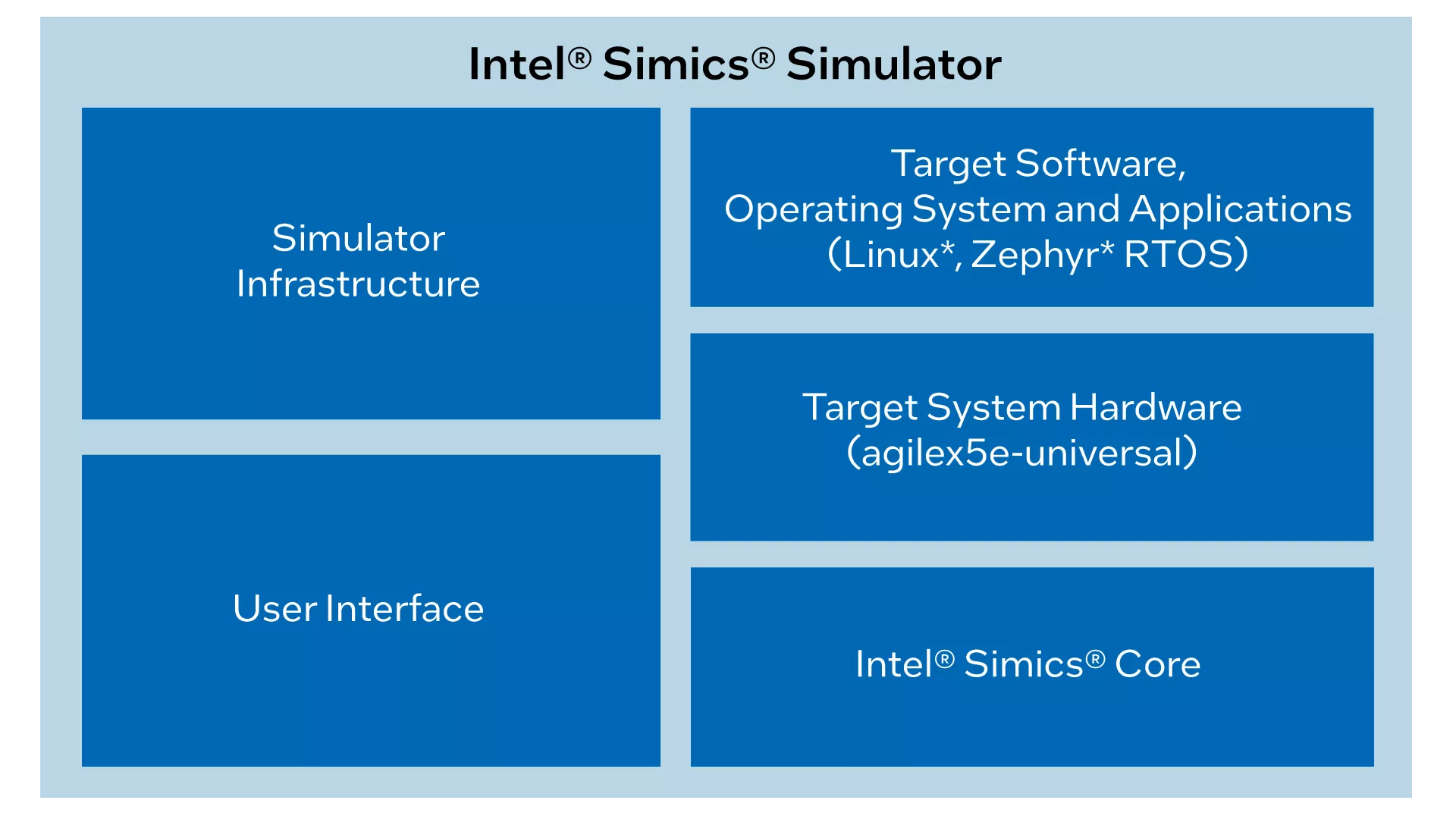 Intel® Simics® Simulator

Simulator Infrastructure

User Interface

Target Software, Operating System and Applications (Linux*, Zephyr* RTOS)

Target System Hardware (agilex5e-universal)

Intel® Simics® Core